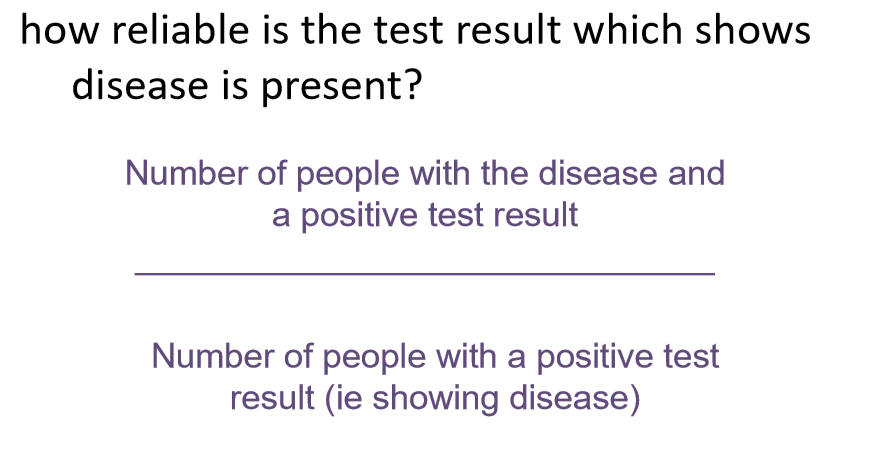 how reliable is the test result which shows disease is present?

$\frac{\text{Number of people with the disease and a positive test result}}{\text{Number of people with a positive test result (ie showing disease)}}$